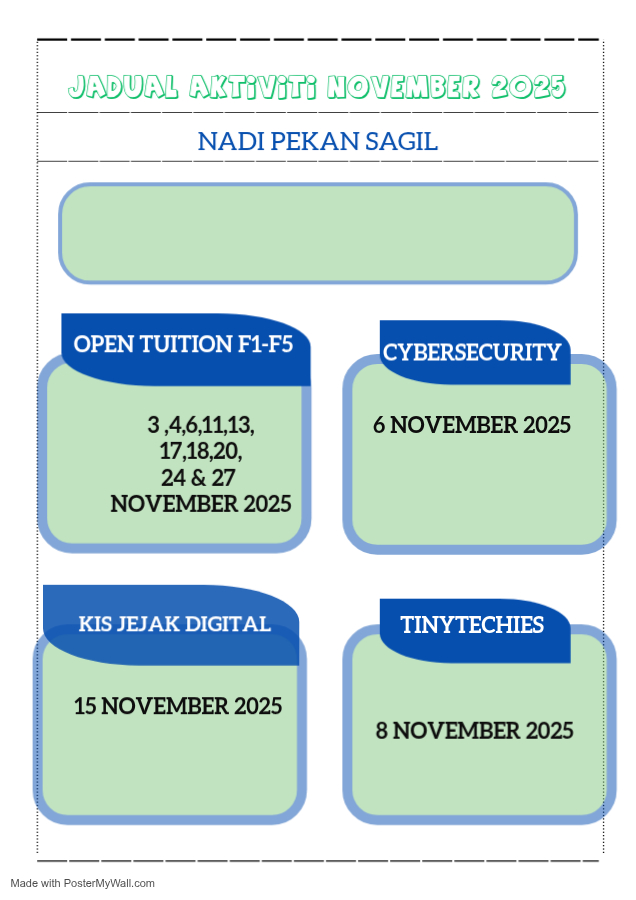 JADUAL AKTIVITI NOVEMBER 2025

NADI PEKAN SAGIL

OPEN TUITION F1-F5

3 ,4,6,11,13, 17,18,20, 24 & 27 NOVEMBER 2025

CYBERSECURITY

6 NOVEMBER 2025

KIS JEJAK DIGITAL

15 NOVEMBER 2025

TINYTECHIES

8 NOVEMBER 2025

Made with PosterMyWall.com